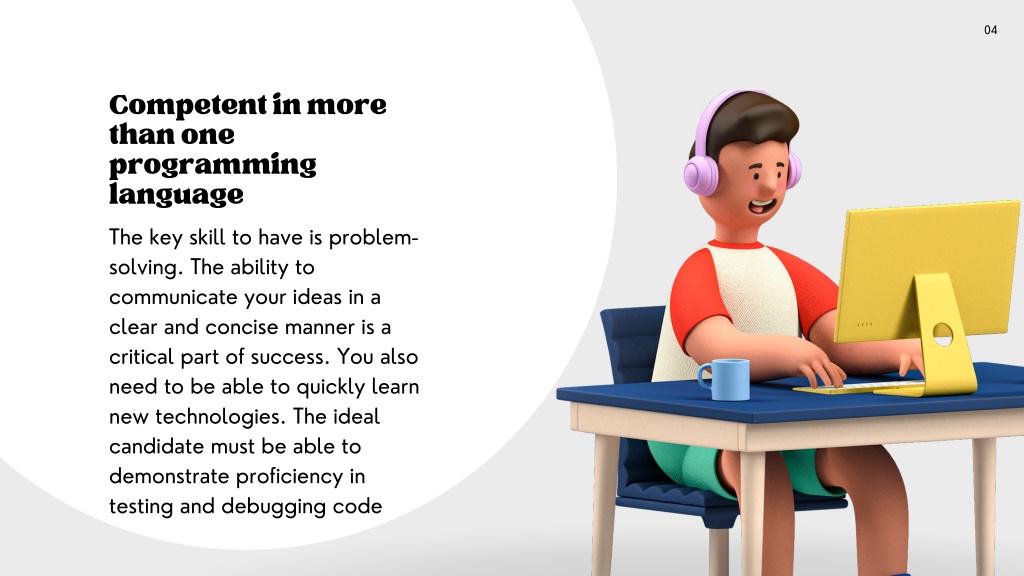 04

Competent in more than one programming language

The key skill to have is problem-solving. The ability to communicate your ideas in a clear and concise manner is a critical part of success. You also need to be able to quickly learn new technologies. The ideal candidate must be able to demonstrate proficiency in testing and debugging code